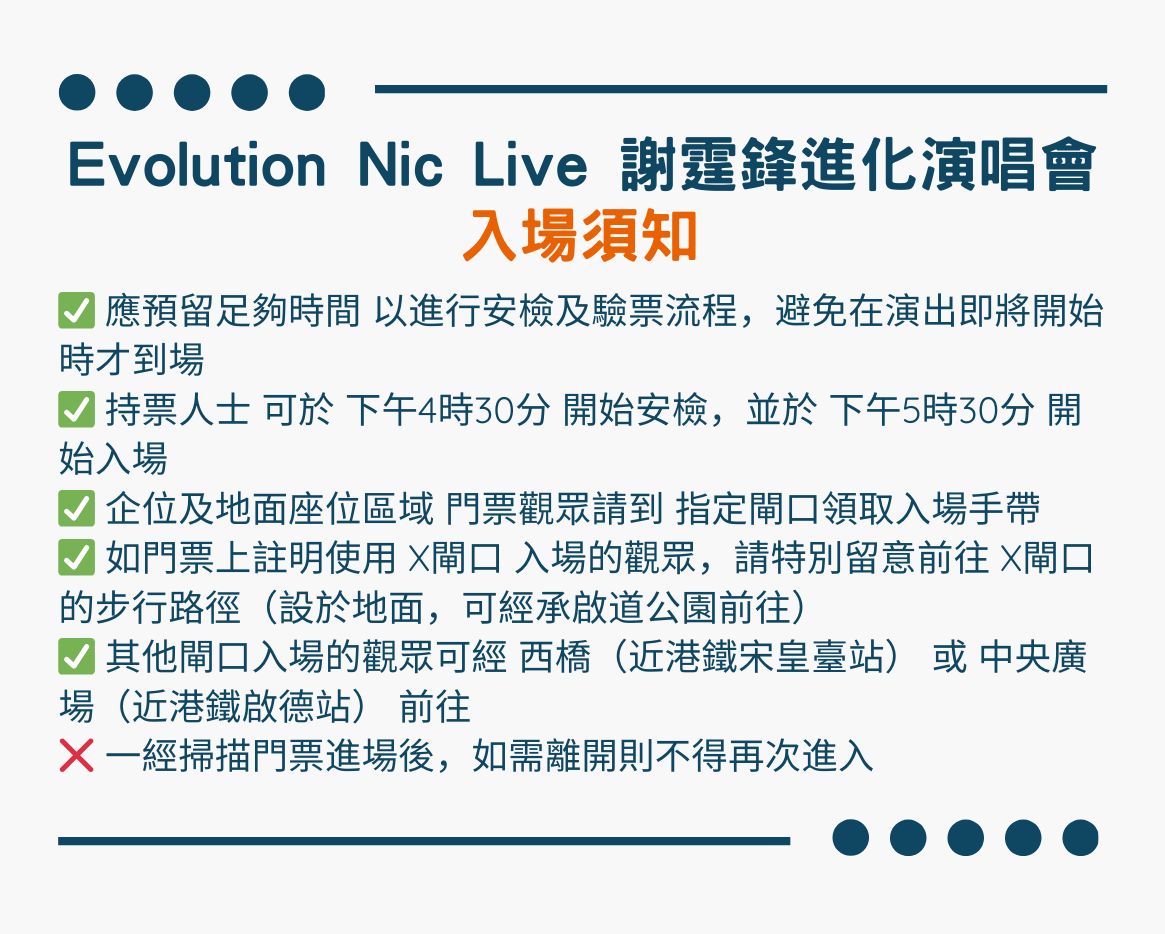 Evolution Nic Live 謝霆鋒進化演唱會
入場須知

✅ 應預留足夠時間 以進行安檢及驗票流程，避免在演出即將開始時才到場
✅ 持票人士 可於 下午4時30分 開始安檢，並於 下午5時30分 開始入場
✅ 企位及地面座位區域 門票觀眾請到 指定閘口領取入場手帶
✅ 如門票上註明使用 X閘口 入場的觀眾，請特別留意前往 X閘口的步行路徑（設於地面，可經承啟道公園前往）
✅ 其他閘口入場的觀眾可經 西橋（近港鐵宋皇臺站） 或 中央廣場（近港鐵啟德站） 前往
❌ 一經掃描門票進場後，如需離開則不得再次進入